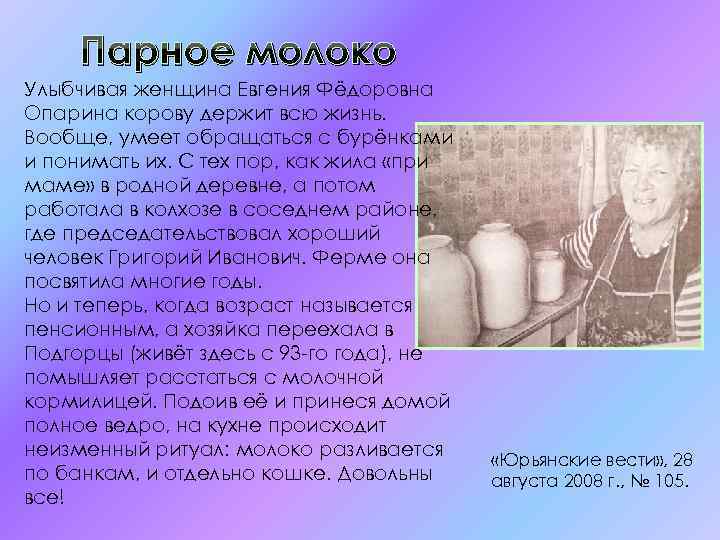 Парное молоко

Улыбчивая женщина Евгения Фёдоровна Опарина корову держит всю жизнь. Вообще, умеет обращаться с бурёнками и понимать их. С тех пор, как жила «при маме» в родной деревне, а потом работала в колхозе в соседнем районе, где председательствовал хороший человек Григорий Иванович. Ферме она посвятила многие годы.
Но и теперь, когда возраст называется пенсионным, а хозяйка переехала в Подгорцы (живёт здесь с 93-го года), не помышляет расстаться с молочной кормилицей. Подоив её и принеся домой полное ведро, на кухне происходит неизменный ритуал: молоко разливается по банкам, и отдельно кошке. Довольны все!

«Юрьянские вести», 28 августа 2008 г., № 105.